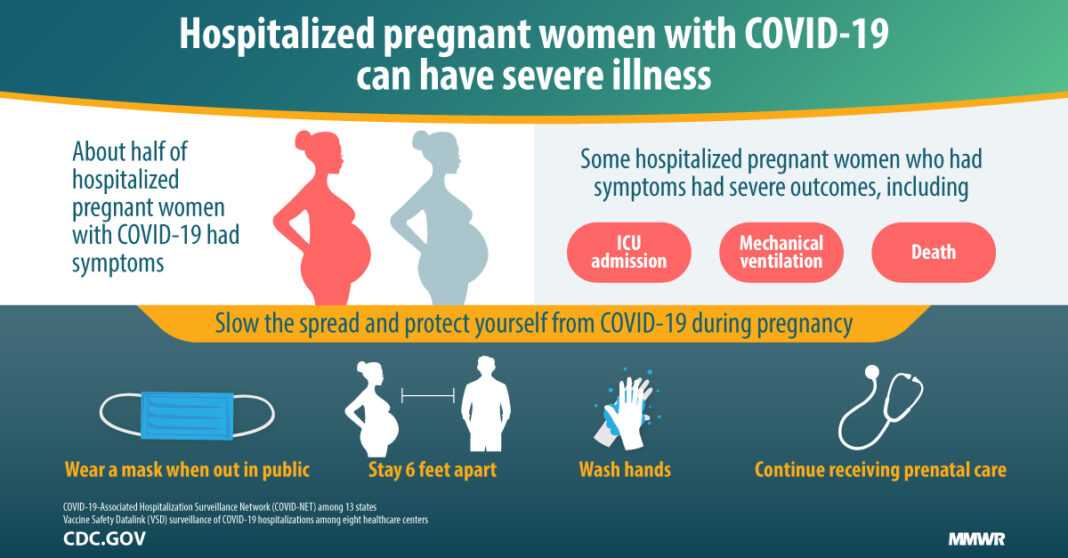 Hospitalized pregnant women with COVID-19 can have severe illness

About half of hospitalized pregnant women with COVID-19 had symptoms

Some hospitalized pregnant women who had symptoms had severe outcomes, including

ICU admission

Mechanical ventilation

Death

Slow the spread and protect yourself from COVID-19 during pregnancy

Wear a mask when out in public

Stay 6 feet apart

Wash hands

Continue receiving prenatal care

COVID-19-Associated Hospitalization Surveillance Network (COVID-NET) among 13 states
Vaccine Safety Datalink (VSD) surveillance of COVID-19 hospitalizations among eight healthcare centers

CDC.GOV

MMWR